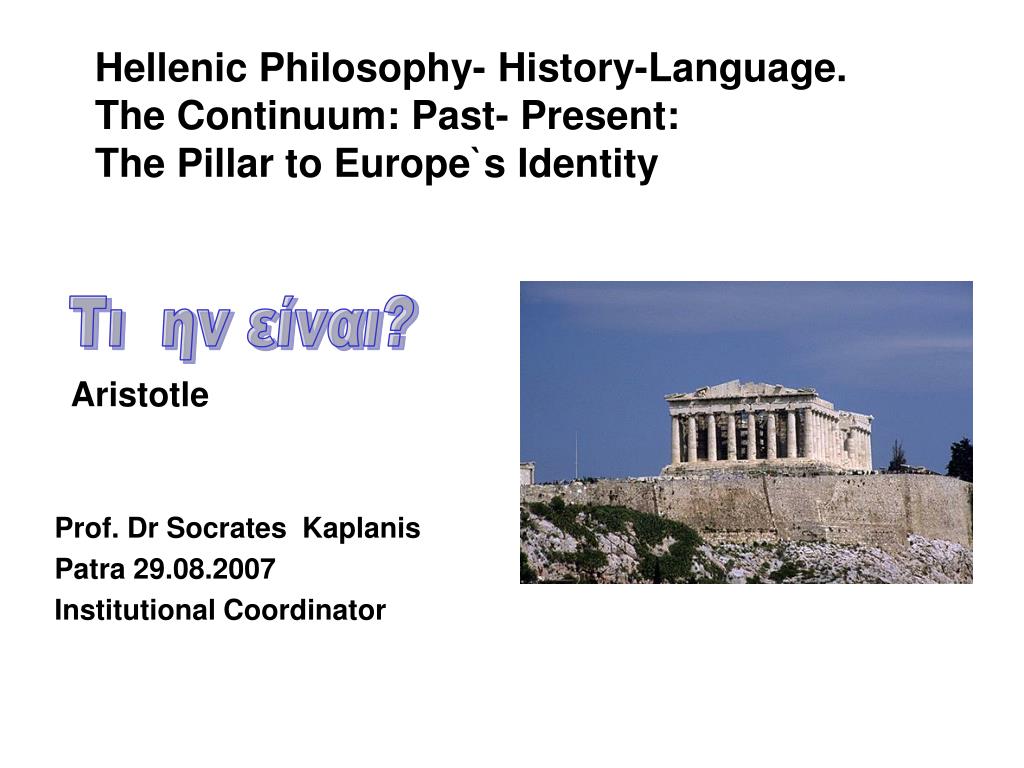 Hellenic Philosophy- History-Language.
The Continuum: Past- Present:
The Pillar to Europe`s Identity

Τι ην είναι?

Aristotle

Prof. Dr Socrates Kaplanis
Patra 29.08.2007
Institutional Coordinator